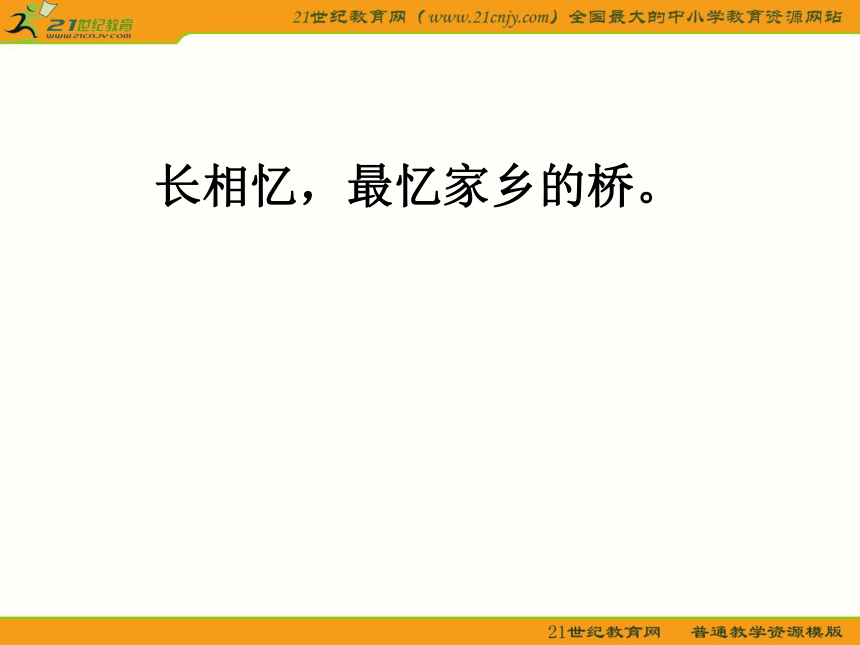 21世纪教育
www.21cnjy.com

21世纪教育网（www.21cnjy.com）全国最大的中小学教育资源网站

长相忆，最忆家乡的桥。

21世纪教育网 普通教学资源模版